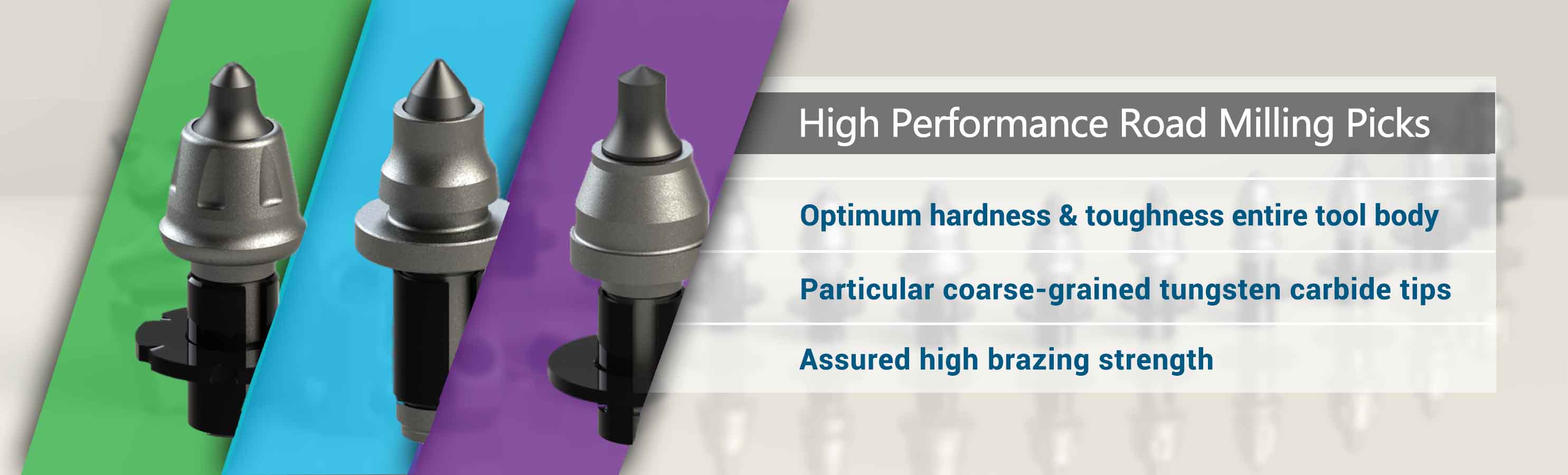 High Performance Road Milling Picks

Optimum hardness & toughness entire tool body

Particular coarse-grained tungsten carbide tips

Assured high brazing strength